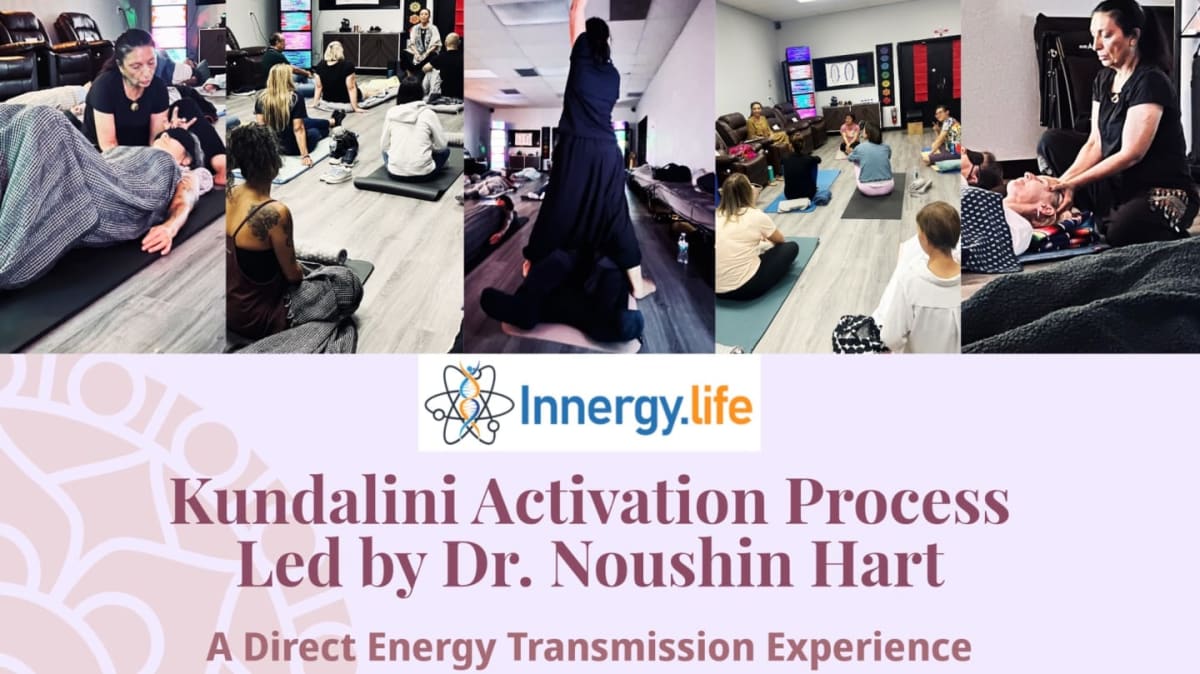 Innergy.life

Kundalini Activation Process
Led by Dr. Noushin Hart

A Direct Energy Transmission Experience